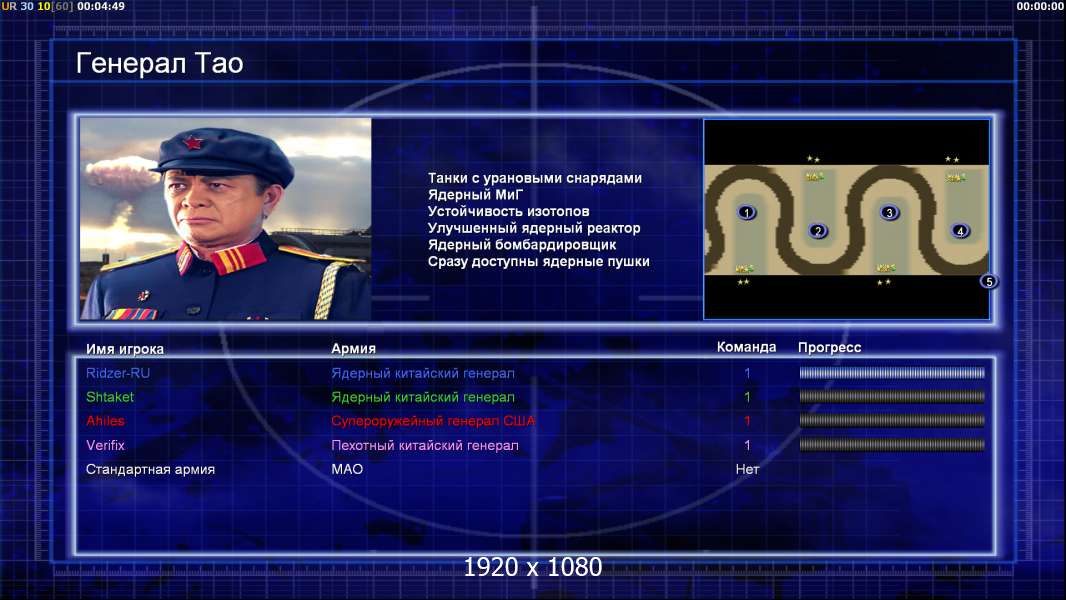 UR 30 10[60] 00:04:49

00:00:00

Генерал Тао

Танки с урановыми снарядами
Ядерный МиГ
Устойчивость изотопов
Улучшенный ядерный реактор
Ядерный бомбардировщик
Сразу доступны ядерные пушки

1 2 3 4 5

| Имя игрока | Армия | Команда | Прогресс |
|---|---|---|---|
| Ridzer-RU | Ядерный китайский генерал | 1 | |
| Shtaket | Ядерный китайский генерал | 1 | |
| Ahiles | Супероружейный генерал США | 1 | |
| Verifix | Пехотный китайский генерал | 1 | |
| Стандартная армия | МАО | Нет | |

1920 x 1080